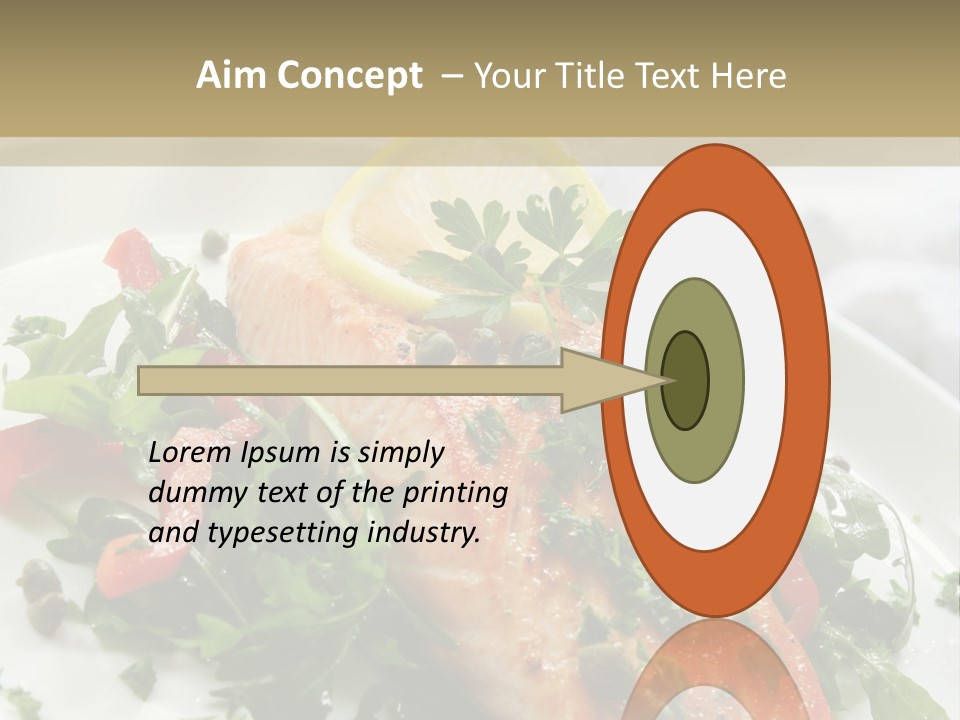 Aim Concept – Your Title Text Here

Lorem Ipsum is simply dummy text of the printing and typesetting industry.